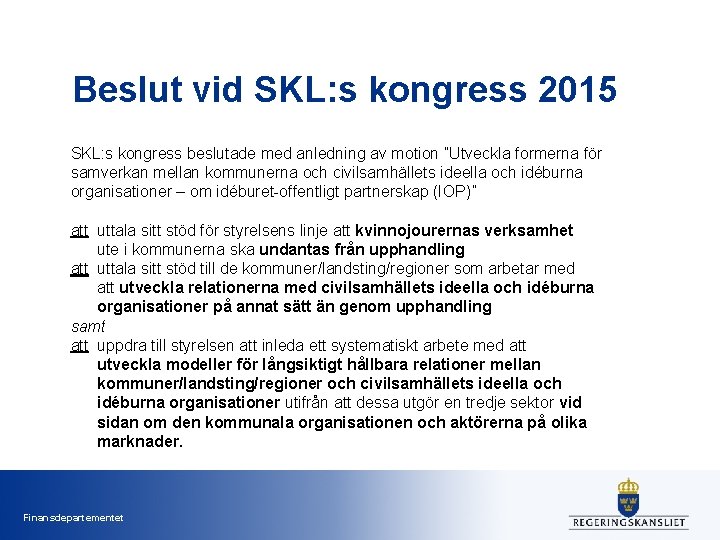 Beslut vid SKL:s kongress 2015

SKL:s kongress beslutade med anledning av motion "Utveckla formerna för samverkan mellan kommunerna och civilsamhällets ideella och idéburna organisationer – om idéburet-offentligt partnerskap (IOP)"

att uttala sitt stöd för styrelsens linje att kvinnojourernas verksamhet ute i kommunerna ska undantas från upphandling

att uttala sitt stöd till de kommuner/landsting/regioner som arbetar med att utveckla relationerna med civilsamhällets ideella och idéburna organisationer på annat sätt än genom upphandling

samt

att uppdra till styrelsen att inleda ett systematiskt arbete med att utveckla modeller för långsiktigt hållbara relationer mellan kommuner/landsting/regioner och civilsamhällets ideella och idéburna organisationer utifrån att dessa utgör en tredje sektor vid sidan om den kommunala organisationen och aktörerna på olika marknader.

Finansdepartementet

REGERINGSKANSLIET